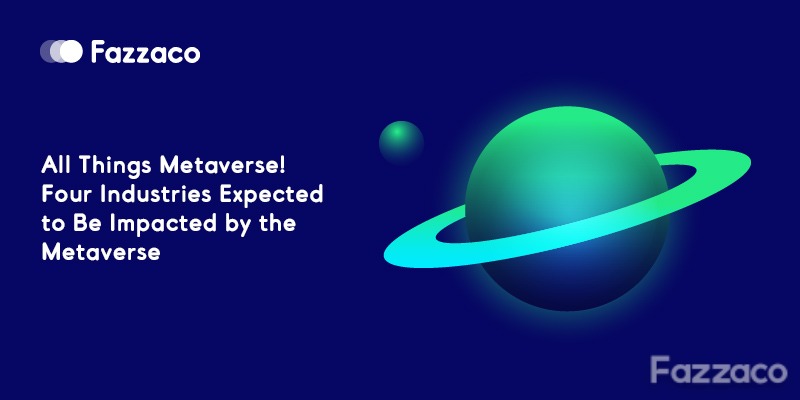 Fazzaco

All Things Metaverse! Four Industries Expected to Be Impacted by the Metaverse

Fazzaco